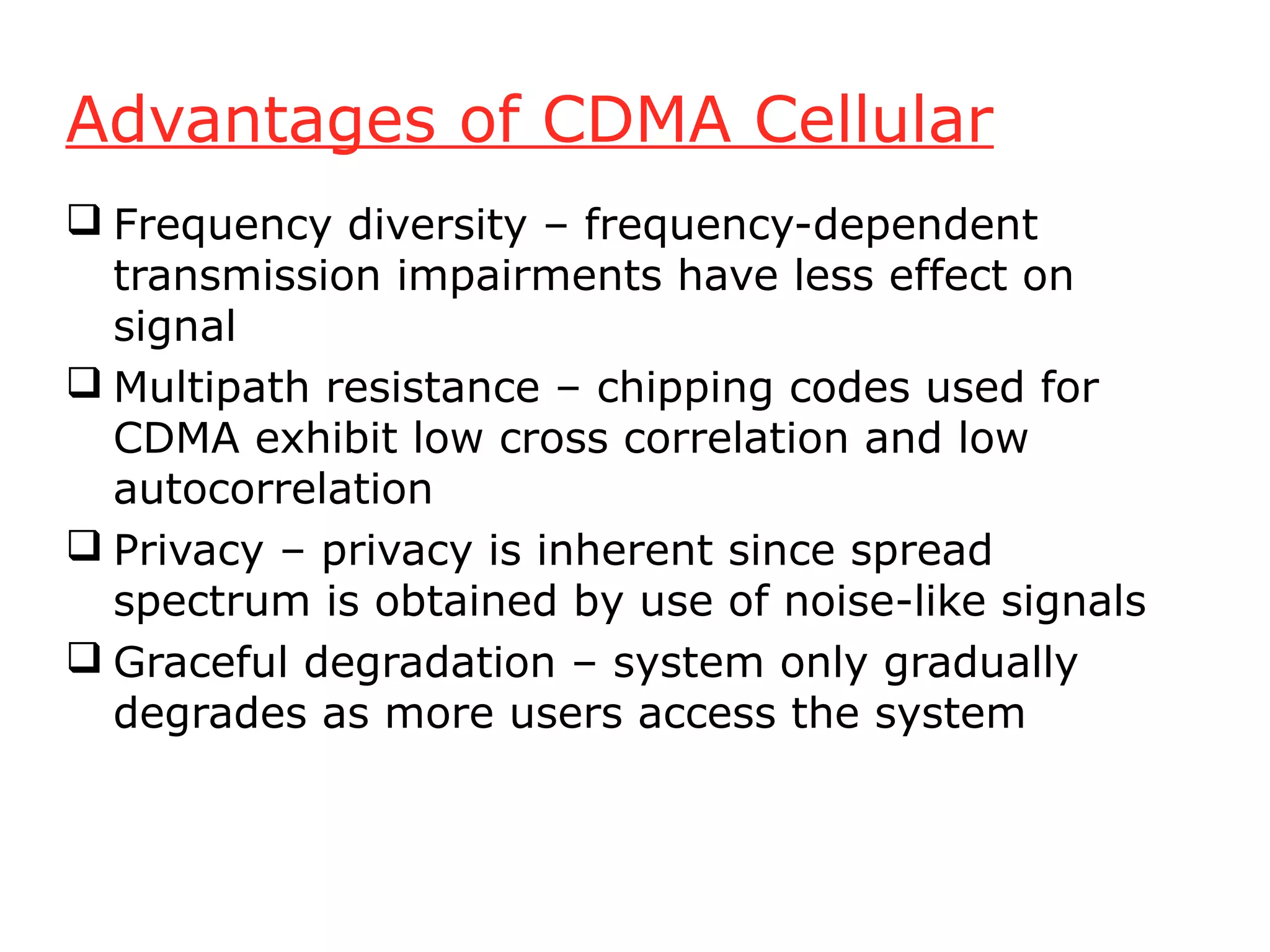 Advantages of CDMA Cellular

❑ Frequency diversity – frequency-dependent transmission impairments have less effect on signal

❑ Multipath resistance – chipping codes used for CDMA exhibit low cross correlation and low autocorrelation

❑ Privacy – privacy is inherent since spread spectrum is obtained by use of noise-like signals

❑ Graceful degradation – system only gradually degrades as more users access the system